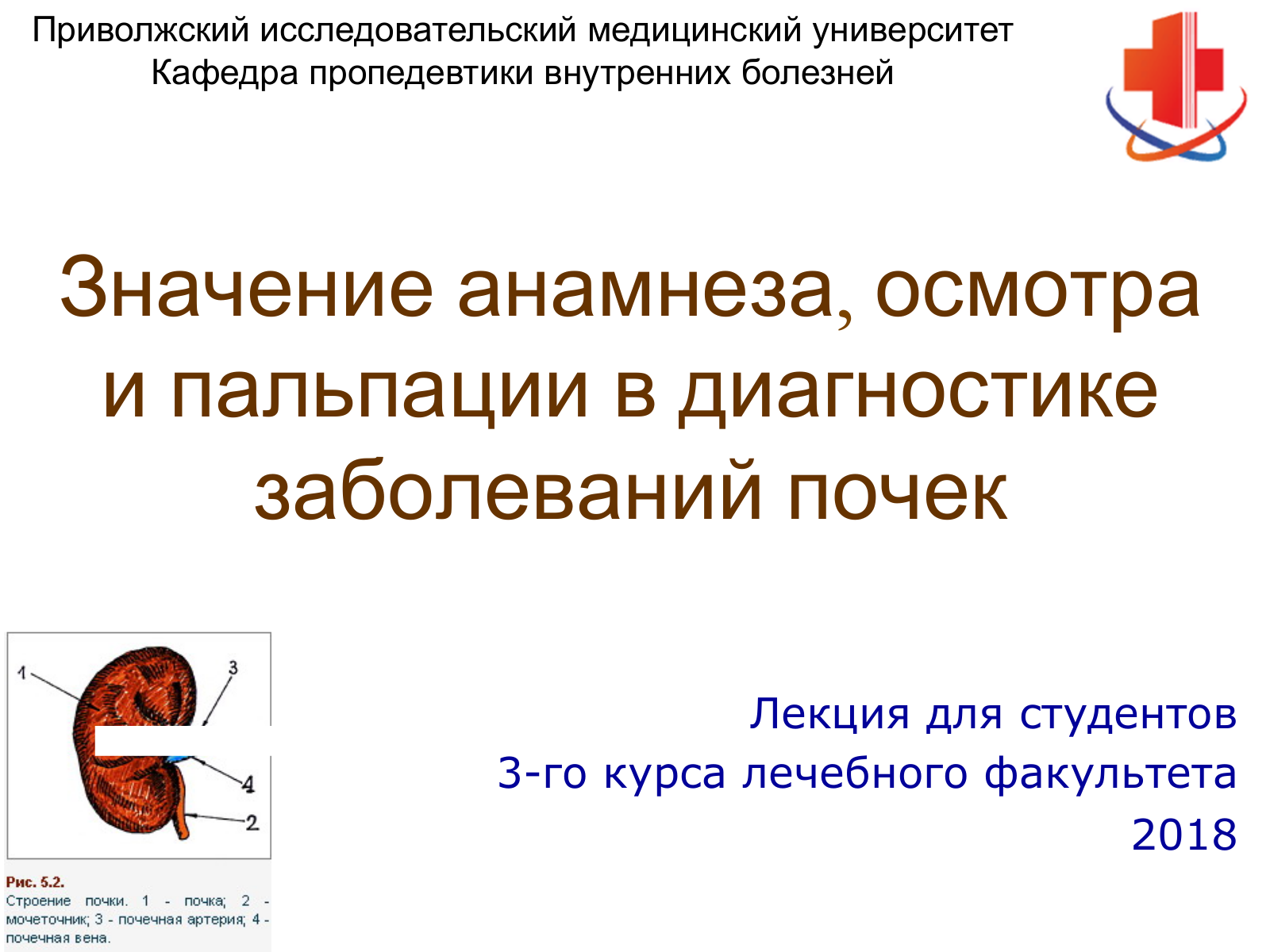 Приволжский исследовательский медицинский университет
Кафедра пропедевтики внутренних болезней

Значение анамнеза, осмотра и пальпации в диагностике заболеваний почек

1
3
4
2

Рис. 5.2.
Строение почки. 1 - почка; 2 - мочеточник; 3 - почечная артерия; 4 - почечная вена.

Лекция для студентов
3-го курса лечебного факультета
2018